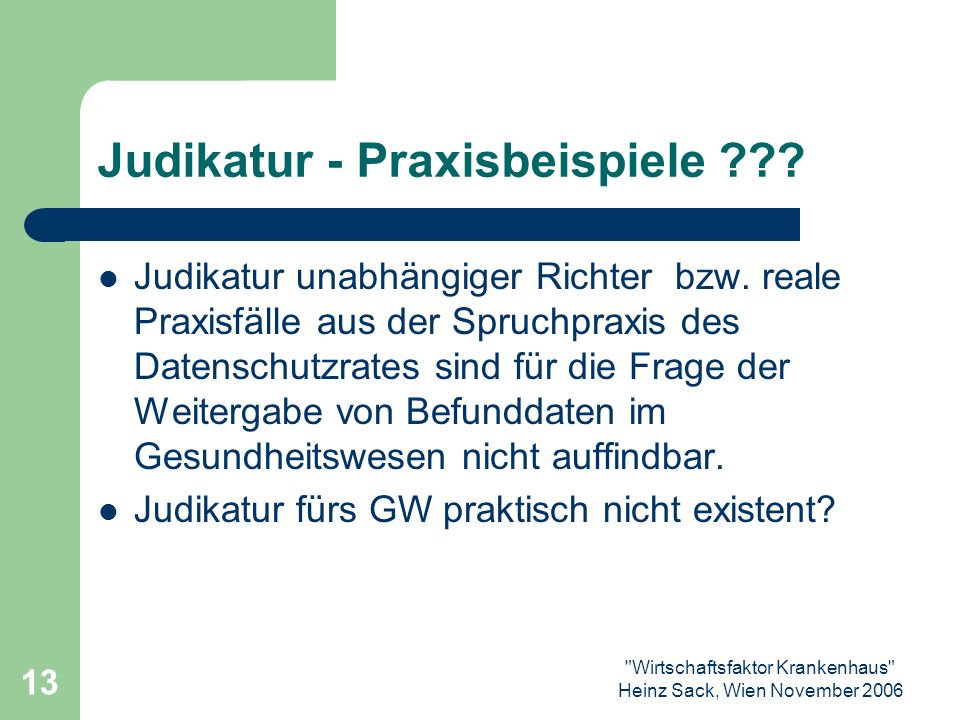 Judikatur - Praxisbeispiele ???

- Judikatur unabhängiger Richter bzw. reale Praxisfälle aus der Spruchpraxis des Datenschutzrates sind für die Frage der Weitergabe von Befunddaten im Gesundheitswesen nicht auffindbar.
- Judikatur fürs GW praktisch nicht existent?

13

"Wirtschaftsfaktor Krankenhaus"
Heinz Sack, Wien November 2006